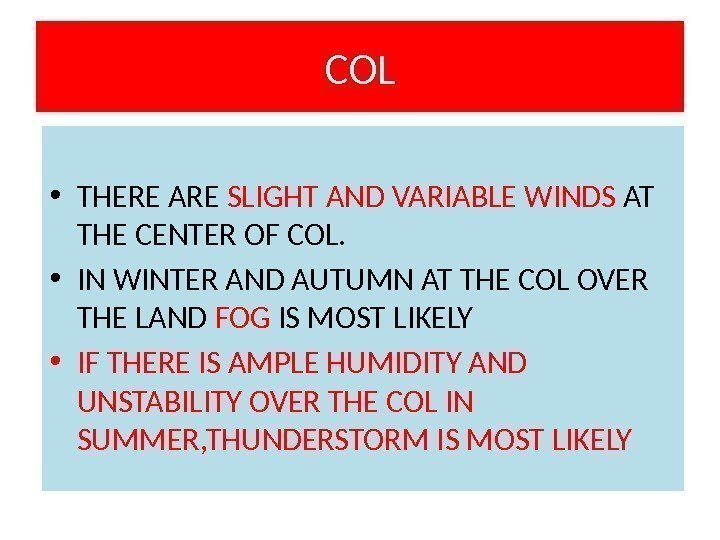 COL

• THERE ARE SLIGHT AND VARIABLE WINDS AT THE CENTER OF COL.

• IN WINTER AND AUTUMN AT THE COL OVER THE LAND FOG IS MOST LIKELY

• IF THERE IS AMPLE HUMIDITY AND UNSTABILITY OVER THE COL IN SUMMER,THUNDERSTORM IS MOST LIKELY